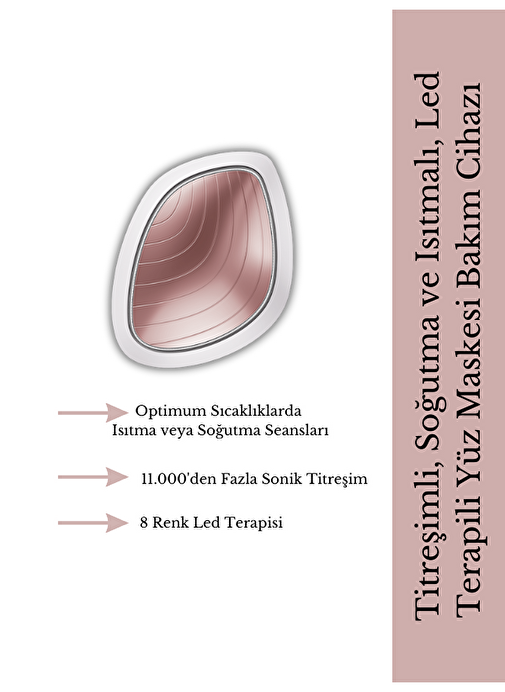 Optimum Sıcaklıklarda Isıtma veya Soğutma Seansları

11.000'den Fazla Sonik Titreşim

8 Renk Led Terapisi

Titreşimli, Soğutma ve Isıtmalı, Led Terapili Yüz Maskesi Bakım Cihazı